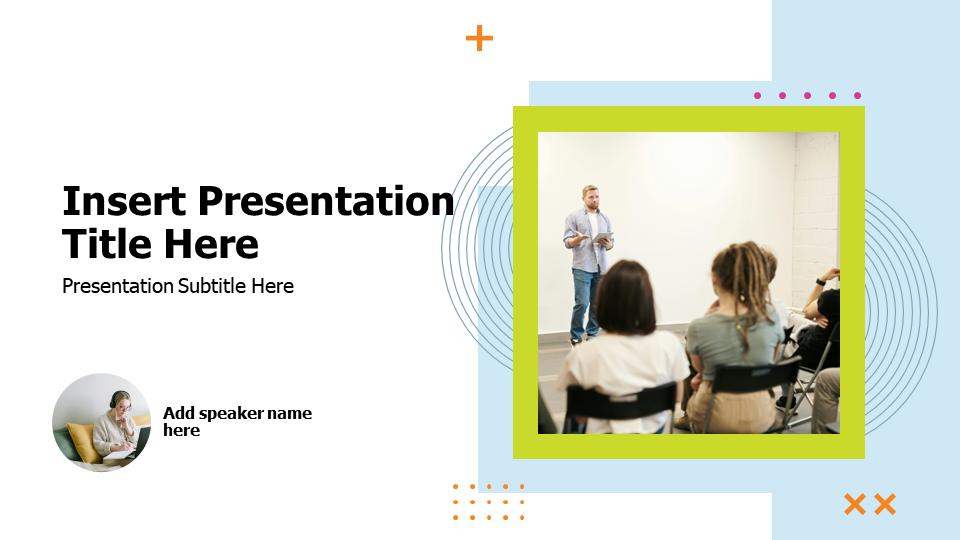 Insert Presentation Title Here

Presentation Subtitle Here

Add speaker name here